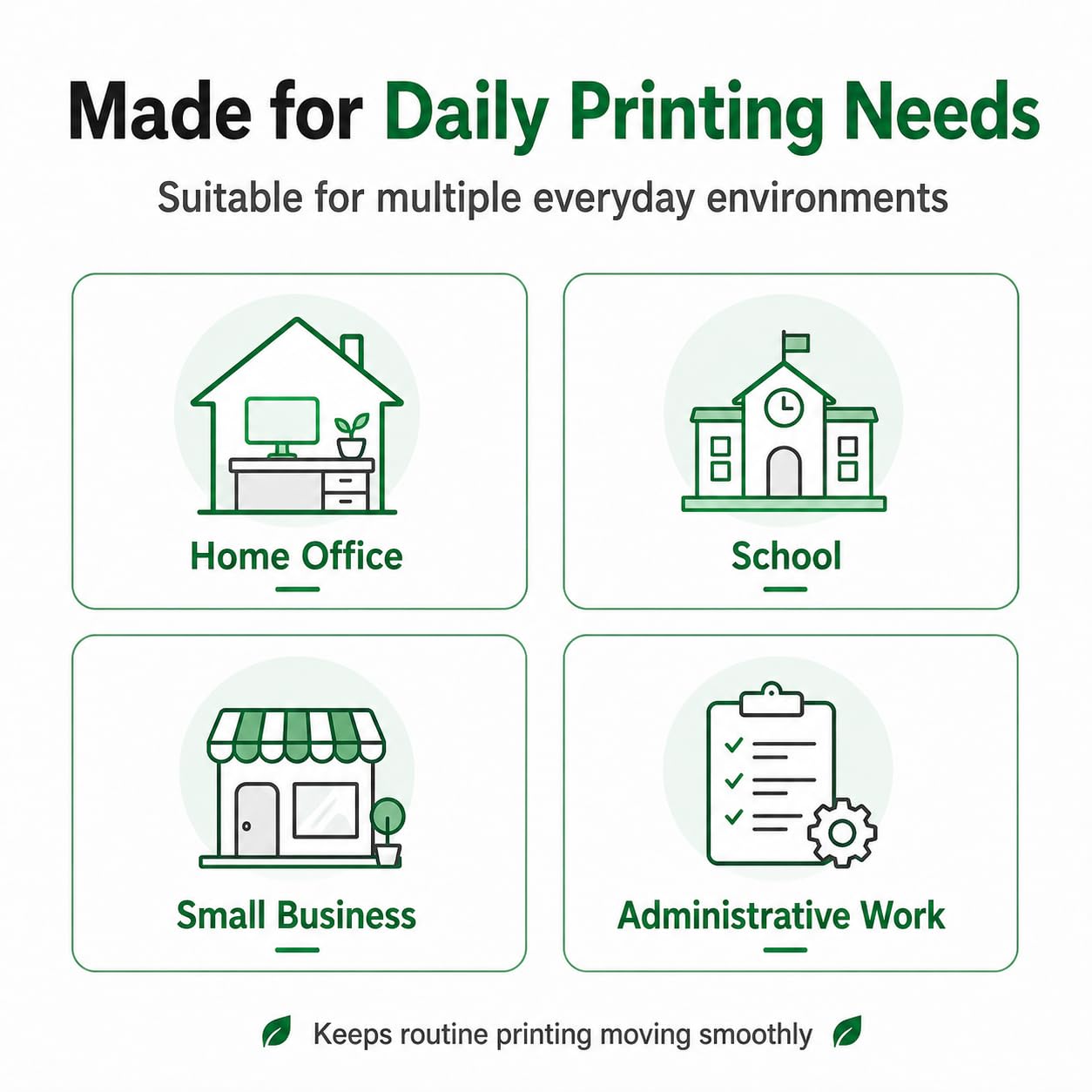 Made for Daily Printing Needs

Suitable for multiple everyday environments

Home Office

School

Small Business

Administrative Work

Keeps routine printing moving smoothly